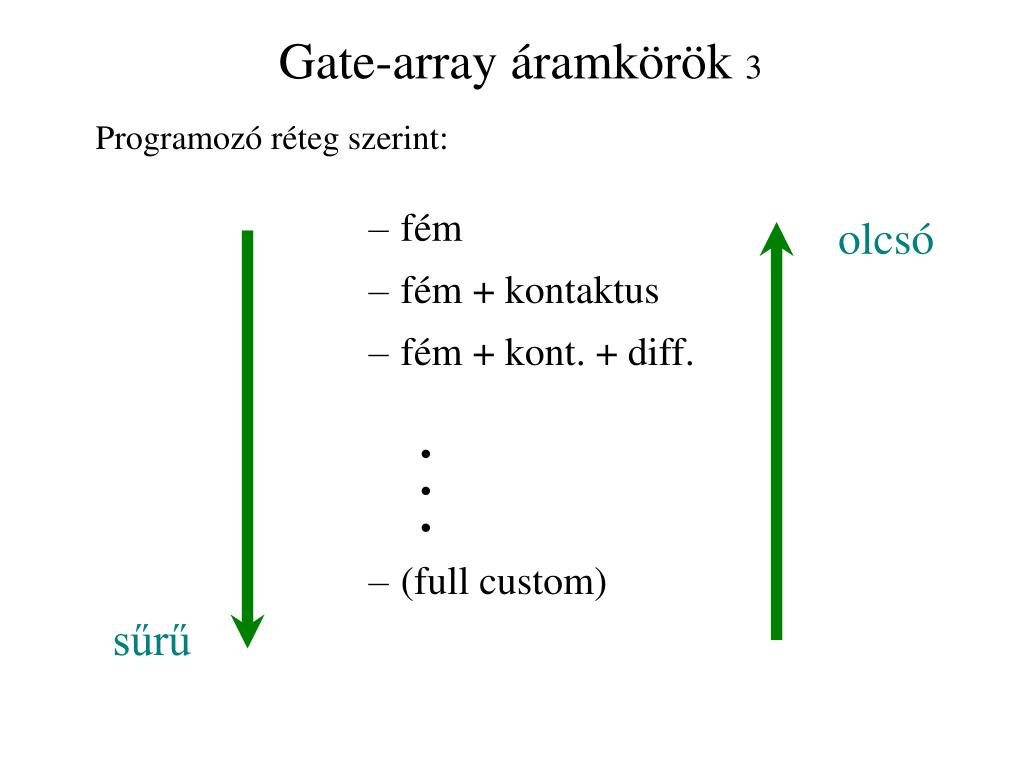 Gate-array áramkörök 3

Programozó réteg szerint:

– fém
– fém + kontaktus
– fém + kont. + diff.

•
•
•

– (full custom)

olcsó

sűrű